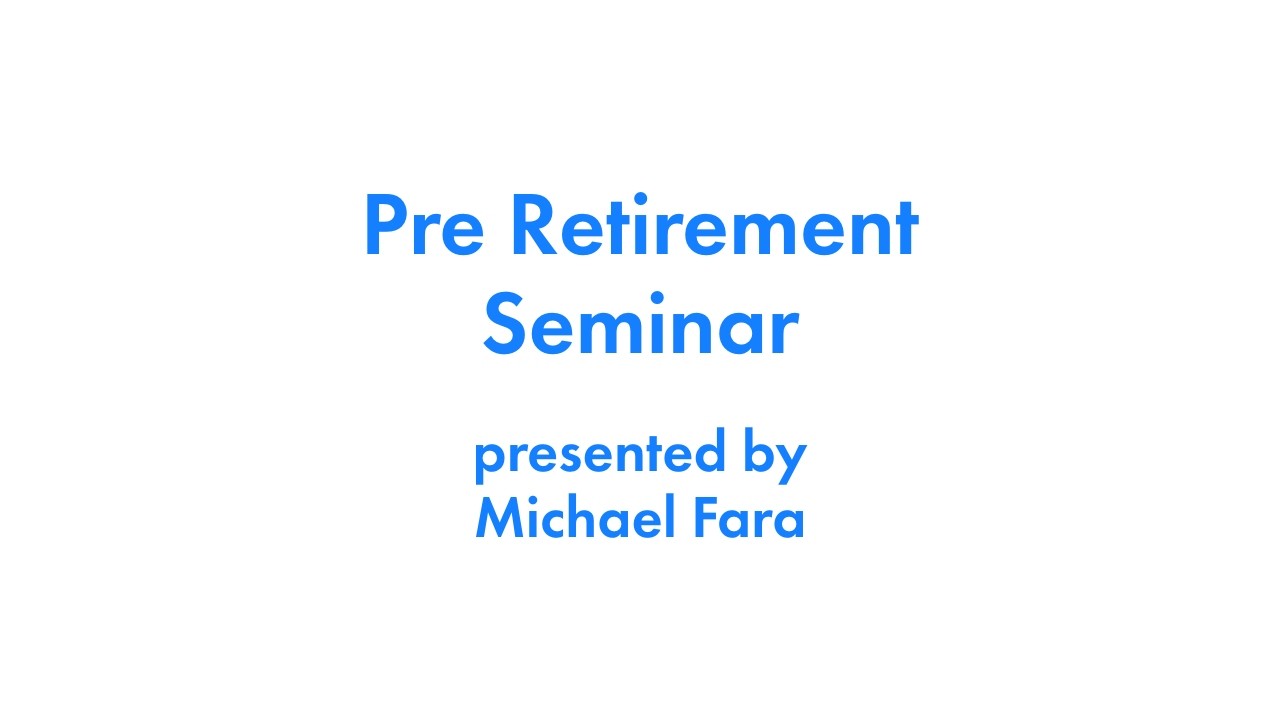 Pre Retirement Seminar

presented by Michael Fara